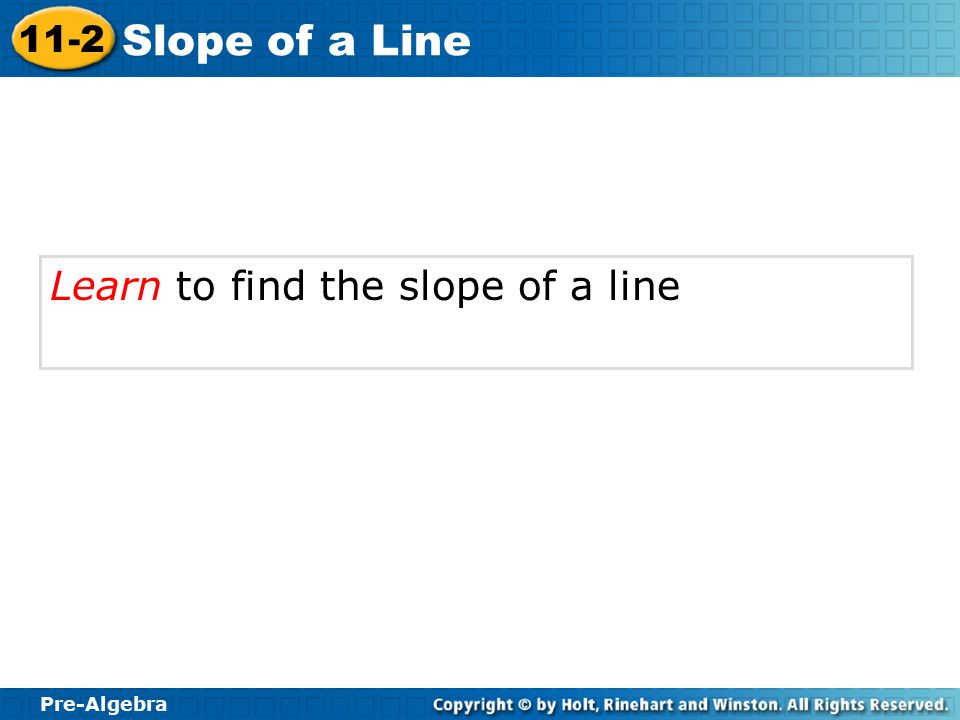 11-2 Slope of a Line

Learn to find the slope of a line

Pre-Algebra

Copyright © by Holt, Rinehart and Winston. All Rights Reserved.